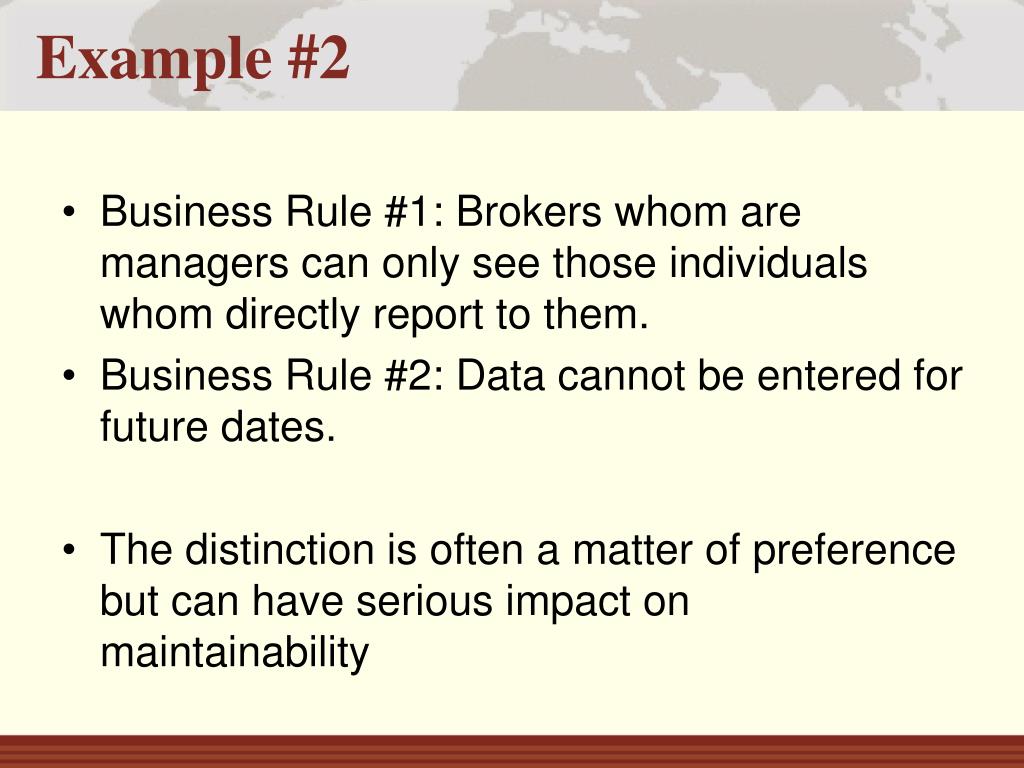 Example #2

• Business Rule #1: Brokers whom are managers can only see those individuals whom directly report to them.
• Business Rule #2: Data cannot be entered for future dates.

• The distinction is often a matter of preference but can have serious impact on maintainability